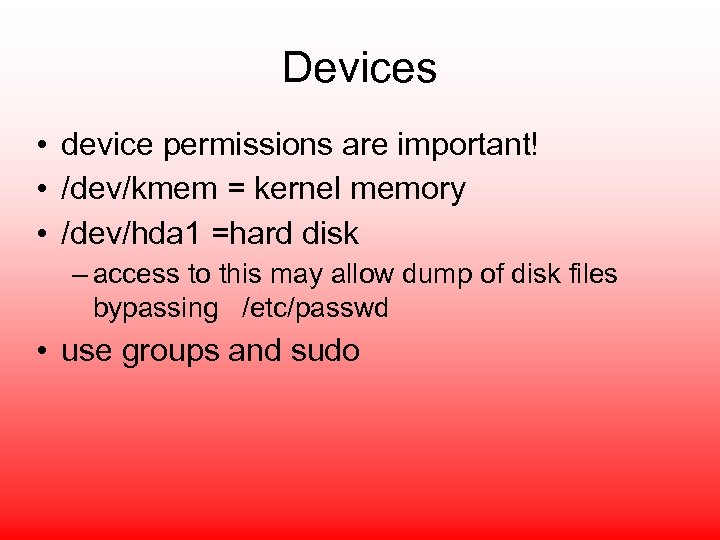 Devices

• device permissions are important!
• /dev/kmem = kernel memory
• /dev/hda1 =hard disk
  – access to this may allow dump of disk files bypassing /etc/passwd
• use groups and sudo